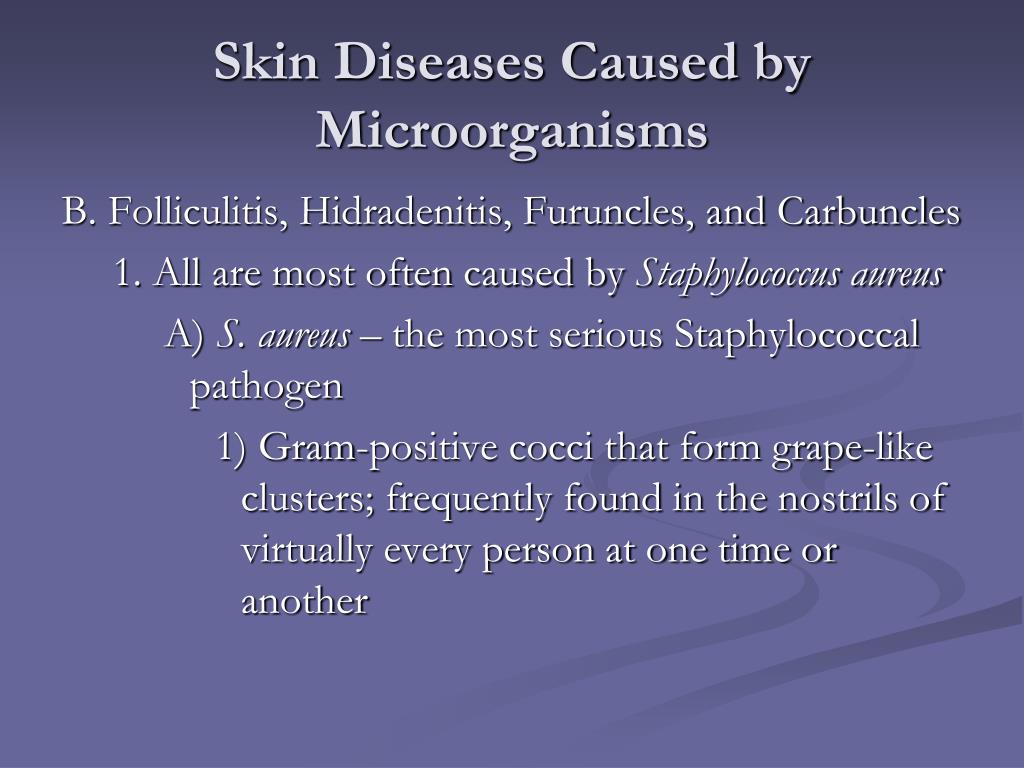 Skin Diseases Caused by Microorganisms

B. Folliculitis, Hidradenitis, Furuncles, and Carbuncles

1. All are most often caused by Staphylococcus aureus

A) S. aureus – the most serious Staphylococcal pathogen

1) Gram-positive cocci that form grape-like clusters; frequently found in the nostrils of virtually every person at one time or another